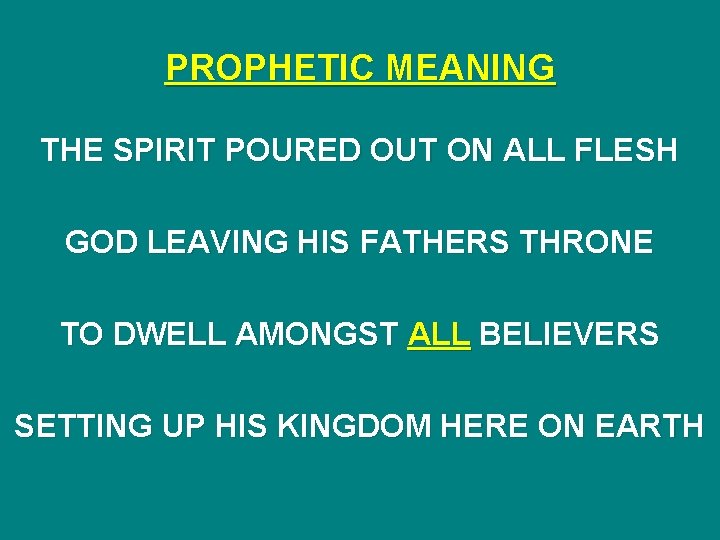 PROPHETIC MEANING

THE SPIRIT POURED OUT ON ALL FLESH

GOD LEAVING HIS FATHERS THRONE

TO DWELL AMONGST ALL BELIEVERS

SETTING UP HIS KINGDOM HERE ON EARTH